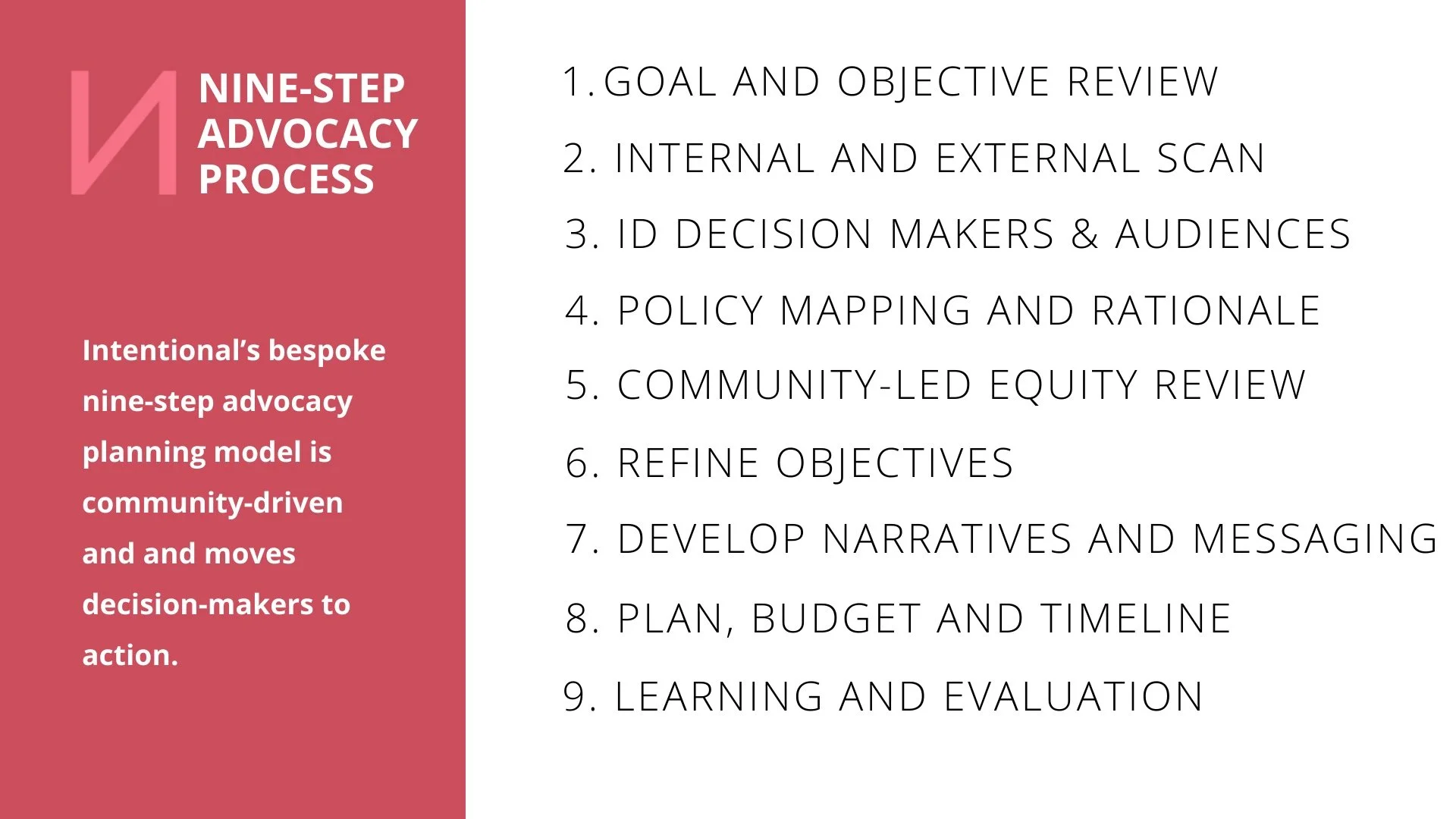 NINE-STEP ADVOCACY PROCESS

Intentional's bespoke nine-step advocacy planning model is community-driven and and moves decision-makers to action.

1. GOAL AND OBJECTIVE REVIEW
2. INTERNAL AND EXTERNAL SCAN
3. ID DECISION MAKERS & AUDIENCES
4. POLICY MAPPING AND RATIONALE
5. COMMUNITY-LED EQUITY REVIEW
6. REFINE OBJECTIVES
7. DEVELOP NARRATIVES AND MESSAGING
8. PLAN, BUDGET AND TIMELINE
9. LEARNING AND EVALUATION